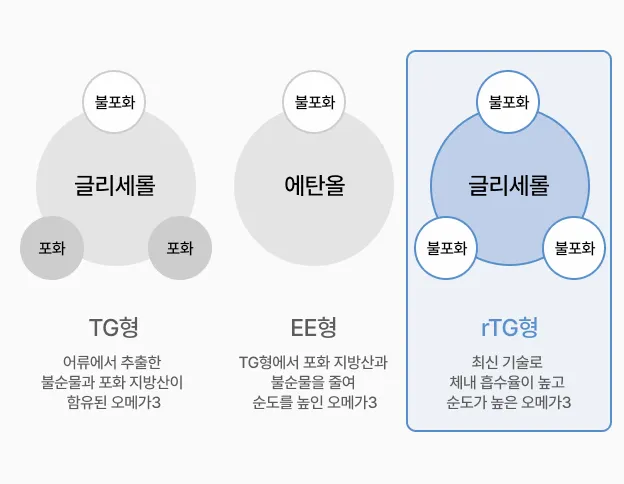 불포화
글리세롤
포화
포화

TG형
어류에서 추출한 불순물과 포화 지방산이 함유된 오메가3

불포화
에탄올

EE형
TG형에서 포화 지방산과 불순물을 줄여 순도를 높인 오메가3

불포화
글리세롤
불포화
불포화

rTG형
최신 기술로 체내 흡수율이 높고 순도가 높은 오메가3